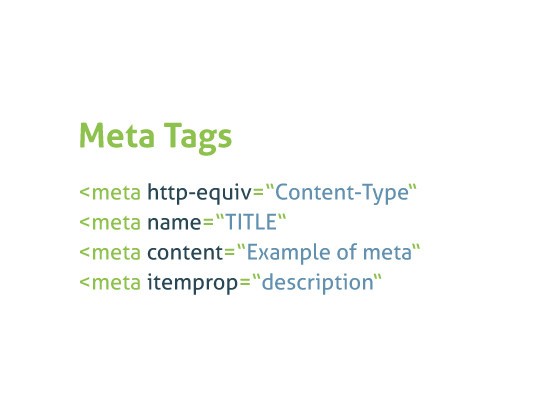 Meta Tags

<meta http-equiv="Content-Type"
<meta name="TITLE"
<meta content="Example of meta"
<meta itemprop="description"